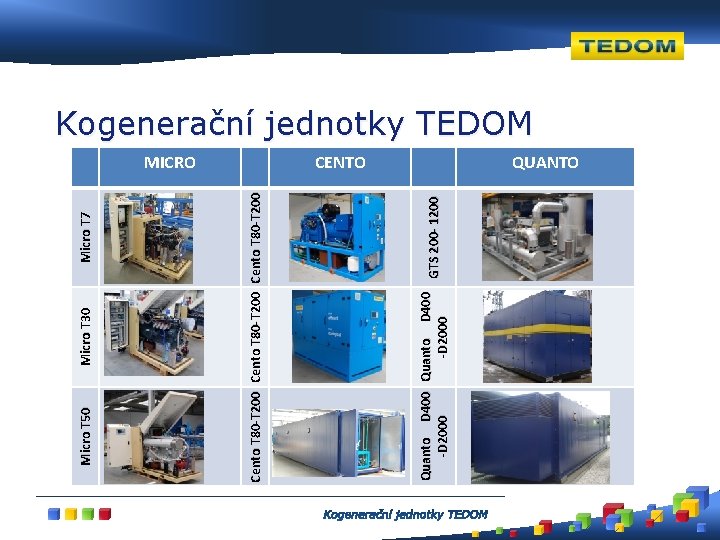 TEDOM

Kogenerační jednotky TEDOM

| | MICRO | | CENTO | | QUANTO |
|---|---|---|---|---|---|
| Micro T7 | | Cento T80-T200 | | GTS 200-1200 | |
| Micro T30 | | Cento T80-T200 | | Quanto D400 -D2000 | |
| Micro T50 | | Cento T80-T200 | | Quanto D400 -D2000 | |

Kogenerační jednotky TEDOM